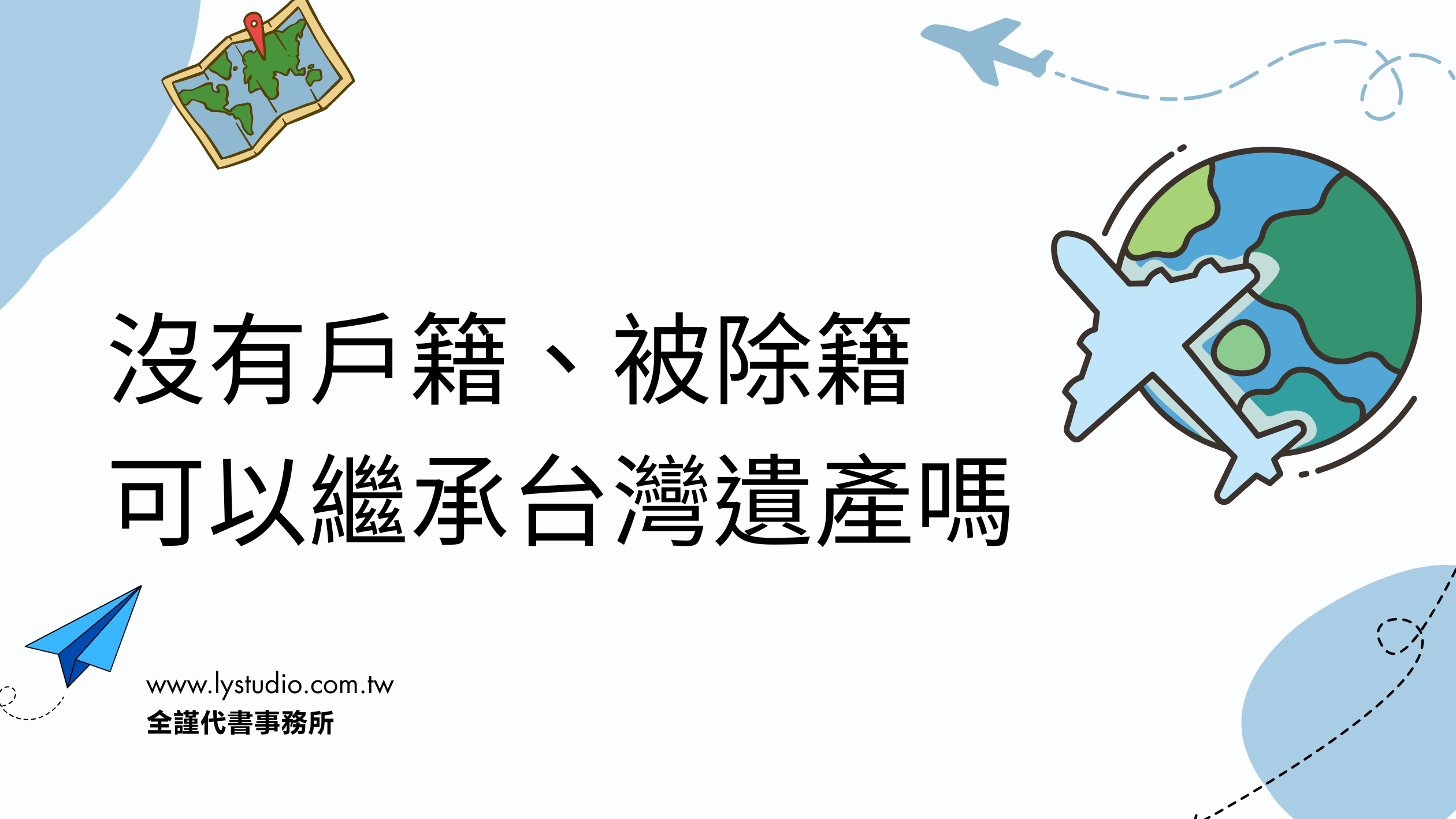 沒有戶籍、被除籍
可以繼承台灣遺產嗎

www.lystudio.com.tw
全謹代書事務所